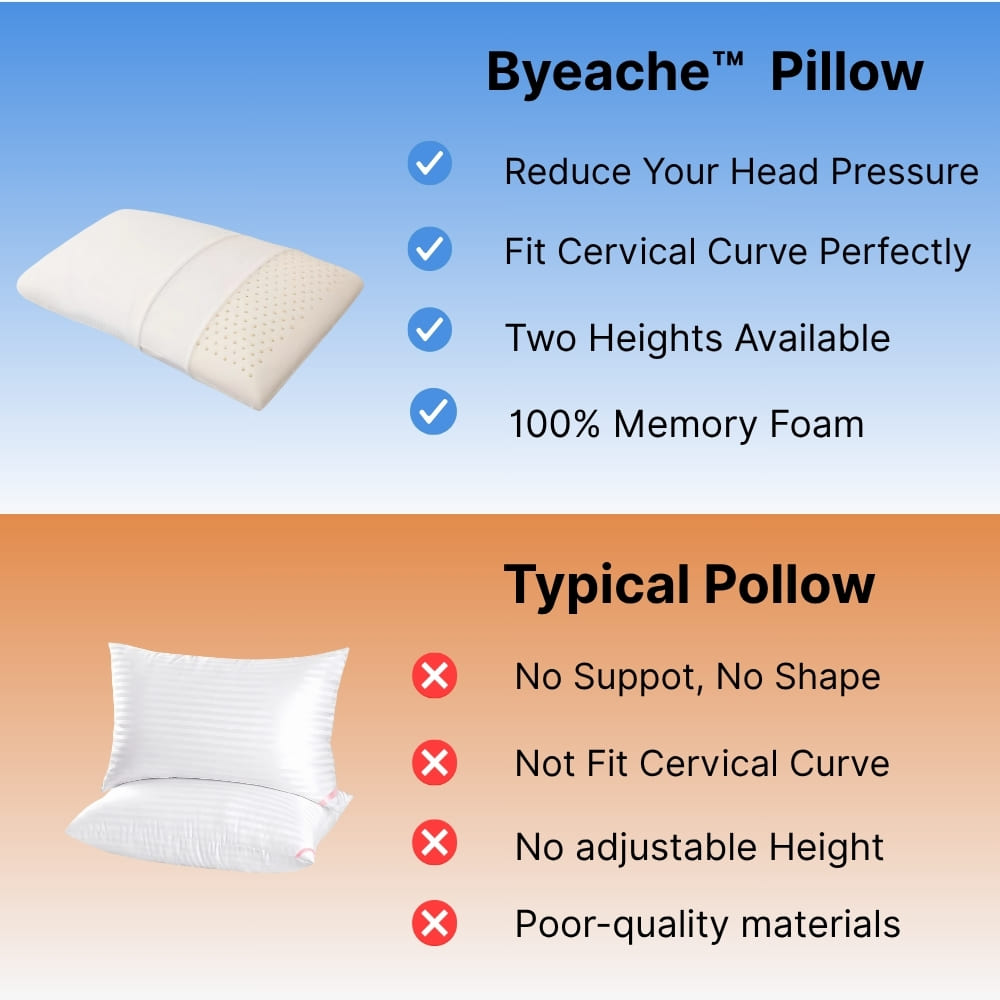 Byeache™ Pillow

Reduce Your Head Pressure

Fit Cervical Curve Perfectly

Two Heights Available

100% Memory Foam

Typical Pollow

No Suppot, No Shape

Not Fit Cervical Curve

No adjustable Height

Poor-quality materials